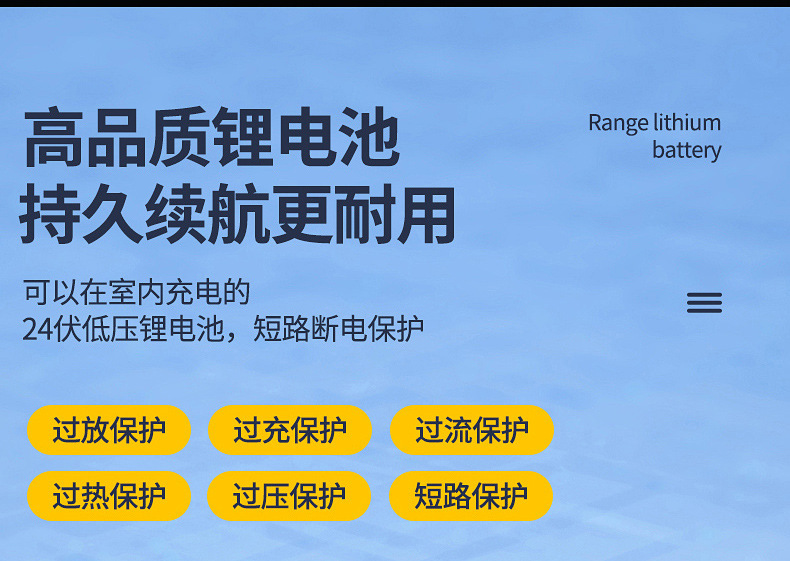 高品质锂电池
持久续航更耐用

Range lithium battery

可以在室内充电的
24伏低压锂电池，短路断电保护

过放保护
过充保护
过流保护
过热保护
过压保护
短路保护